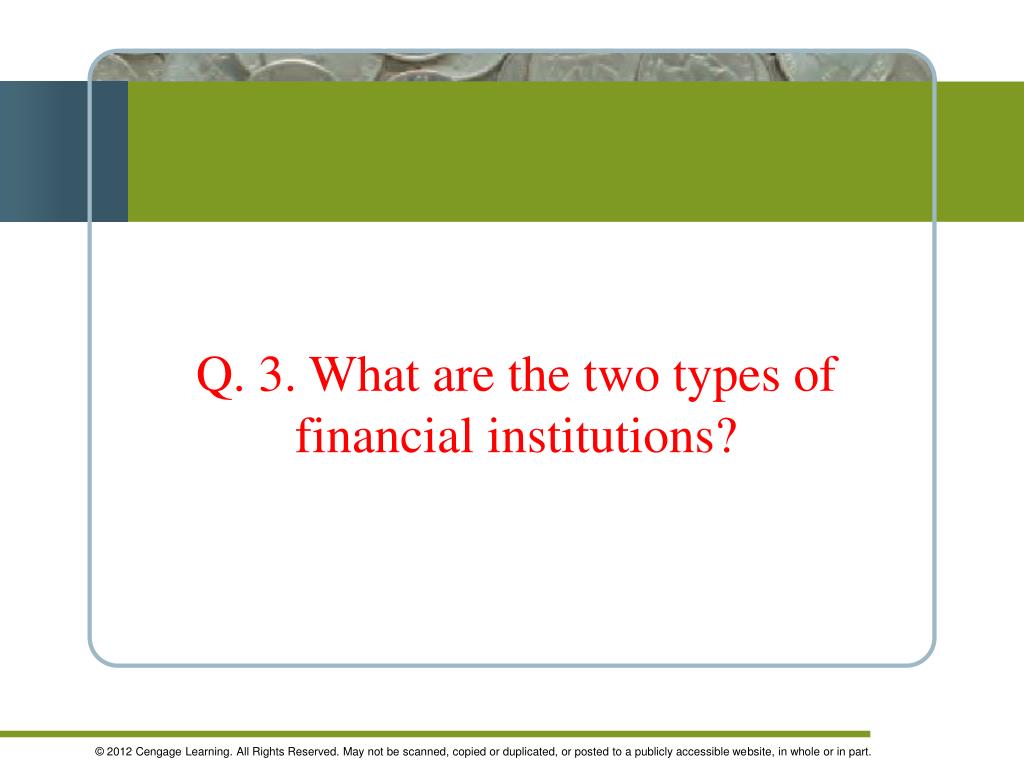 Q. 3. What are the two types of financial institutions?

© 2012 Cengage Learning. All Rights Reserved. May not be scanned, copied or duplicated, or posted to a publicly accessible website, in whole or in part.